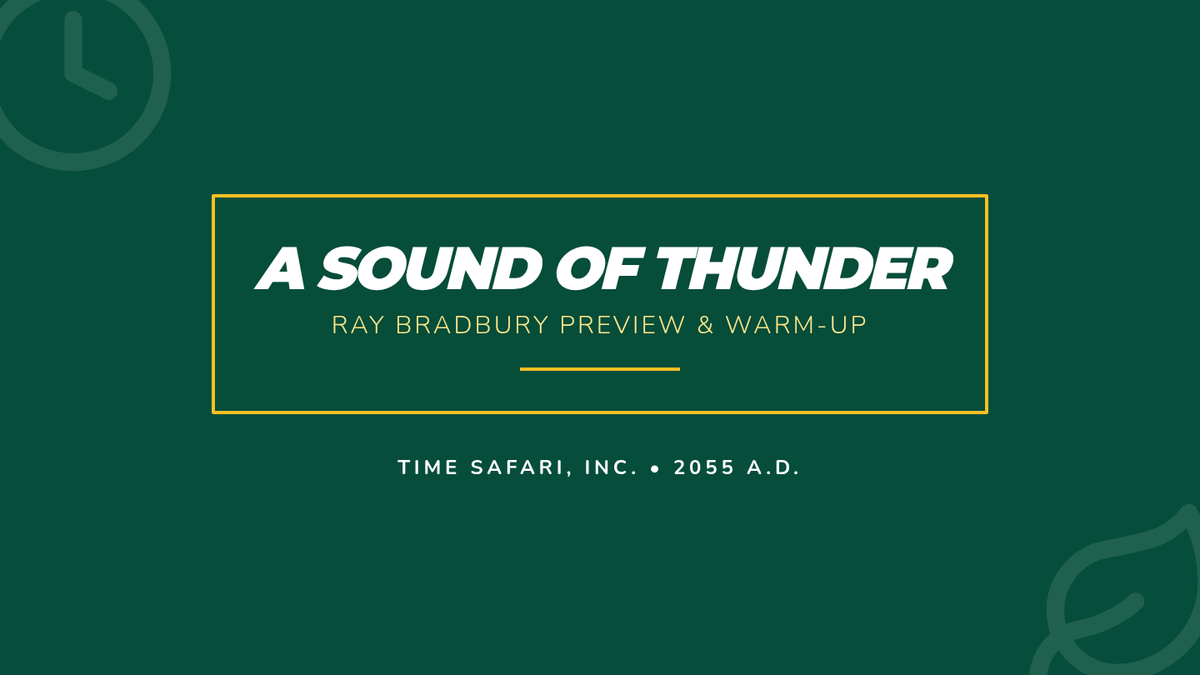 A SOUND OF THUNDER

RAY BRADBURY PREVIEW & WARM-UP

TIME SAFARI, INC. • 2055 A.D.